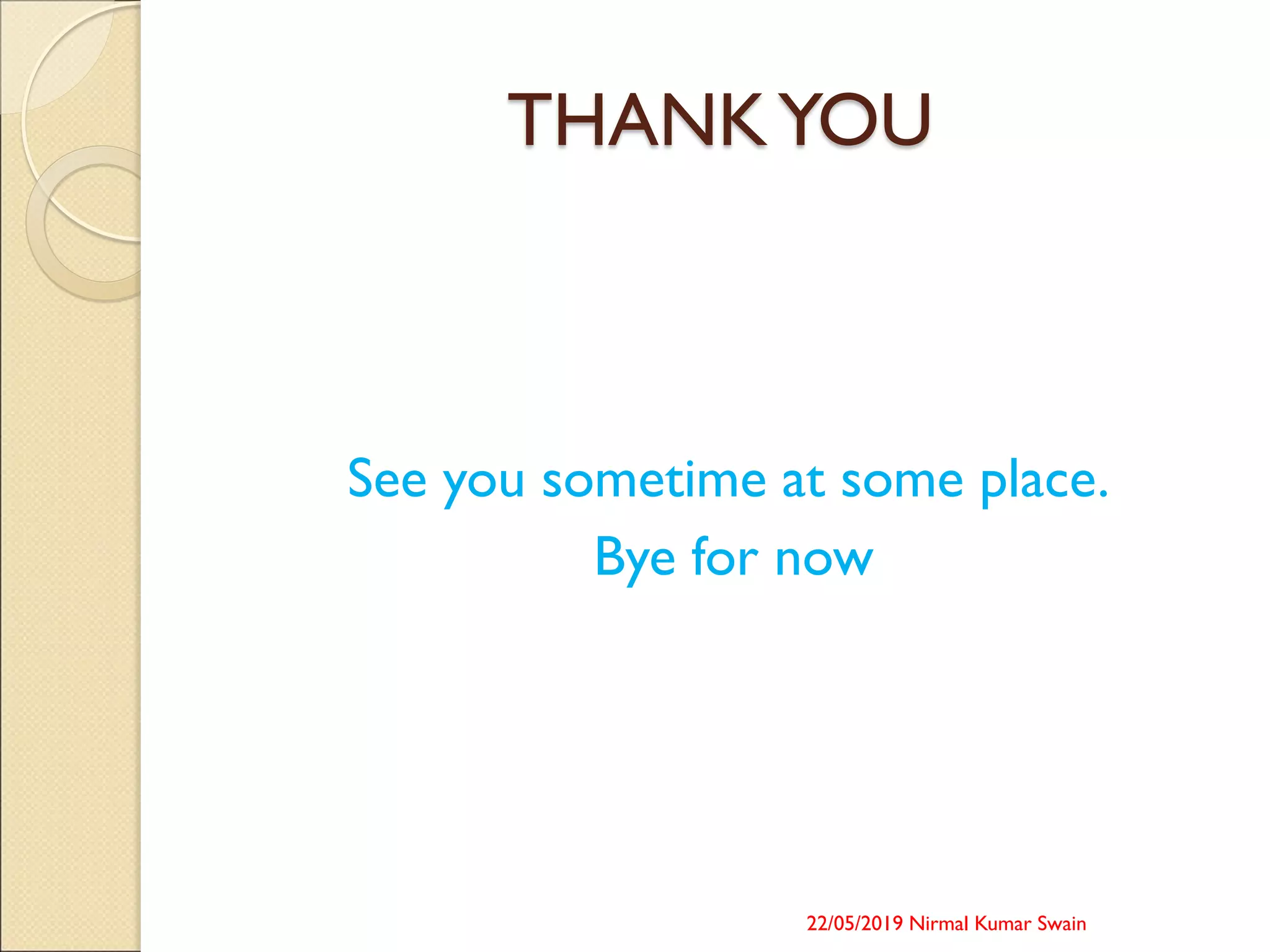 THANK YOU

See you sometime at some place.
Bye for now

22/05/2019 Nirmal Kumar Swain